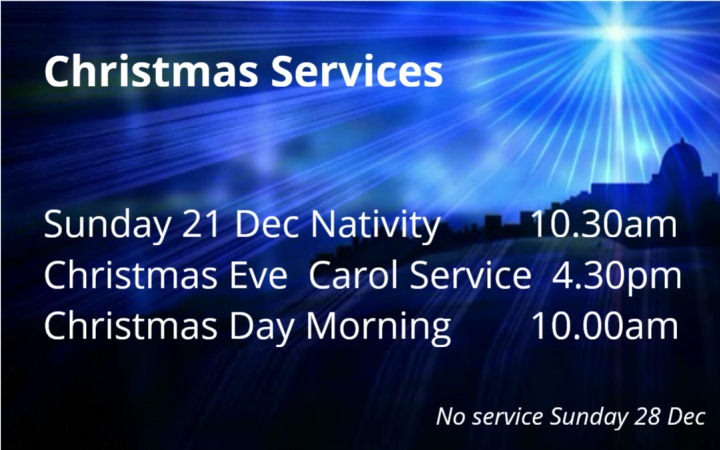 Christmas Services

Sunday 21 Dec Nativity 10.30am
Christmas Eve Carol Service 4.30pm
Christmas Day Morning 10.00am

No service Sunday 28 Dec